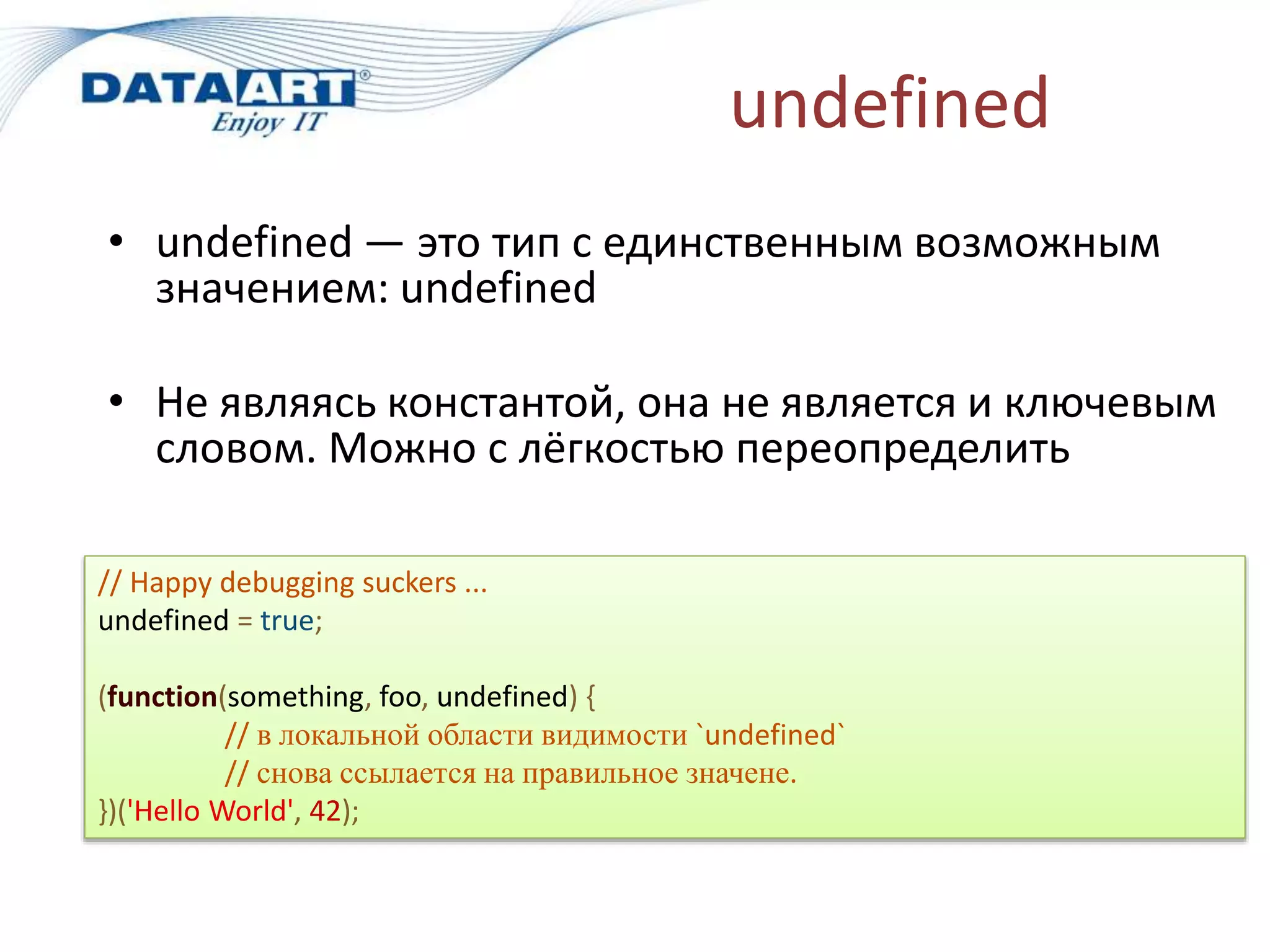 DATAART®
Enjoy IT

undefined

• undefined — это тип с единственным возможным значением: undefined

• Не являясь константой, она не является и ключевым словом. Можно с лёгкостью переопределить

// Happy debugging suckers ...
undefined = true;

(function(something, foo, undefined) {
    // в локальной области видимости `undefined`
    // снова ссылается на правильное значене.
})('Hello World', 42);